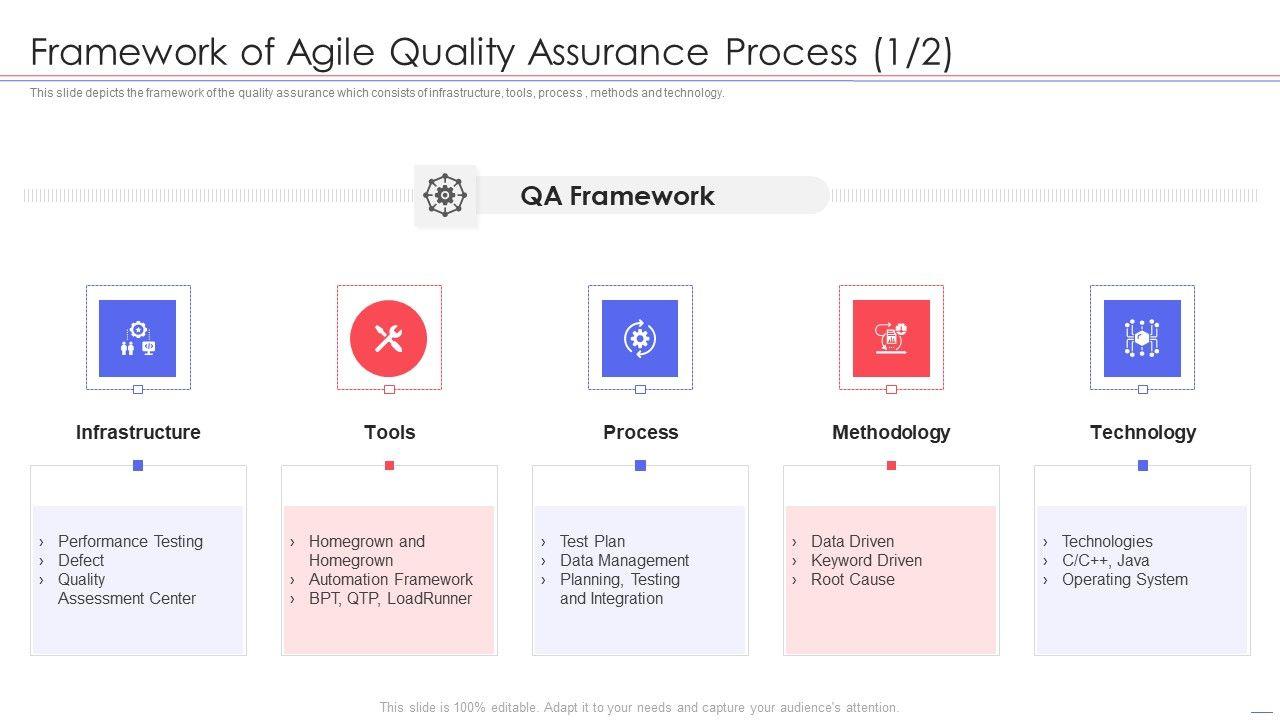 Framework of Agile Quality Assurance Process (1/2)

This slide depicts the framework of the quality assurance which consists of infrastructure, tools, process , methods and technology.

QA Framework

Infrastructure

› Performance Testing
› Defect
› Quality Assessment Center

Tools

› Homegrown and Homegrown
› Automation Framework
› BPT, QTP, LoadRunner

Process

› Test Plan
› Data Management
› Planning, Testing and Integration

Methodology

› Data Driven
› Keyword Driven
› Root Cause

Technology

› Technologies
› C/C++, Java
› Operating System

This slide is 100% editable. Adapt it to your needs and capture your audience's attention.